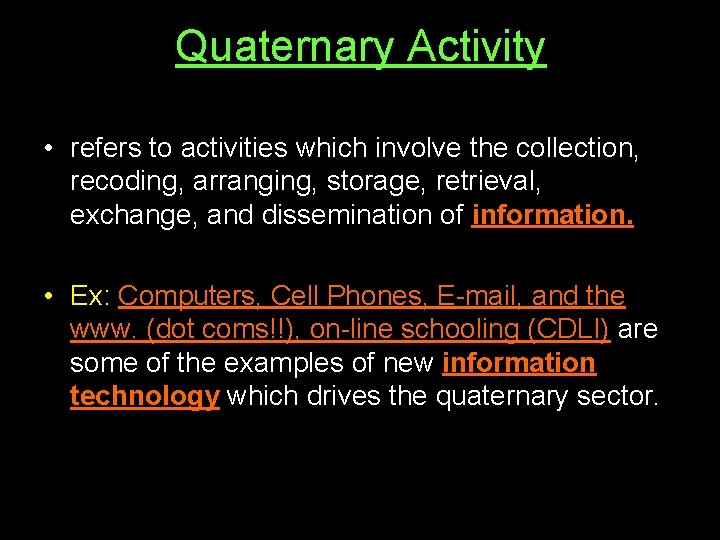 Quaternary Activity

• refers to activities which involve the collection, recoding, arranging, storage, retrieval, exchange, and dissemination of information.

• Ex: Computers, Cell Phones, E-mail, and the www. (dot coms!!), on-line schooling (CDLI) are some of the examples of new information technology which drives the quaternary sector.